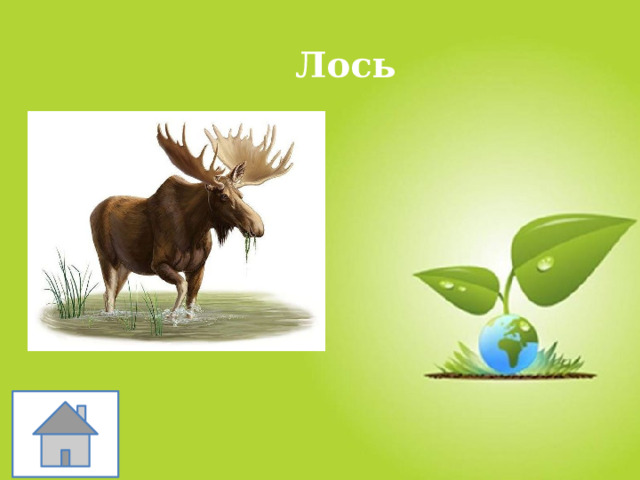 Лось